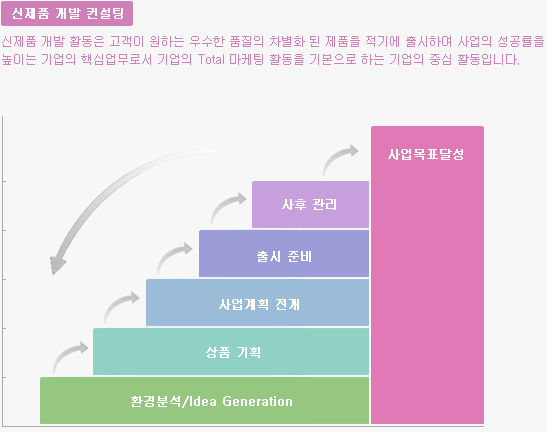 신제품 개발 컨설팅

신제품 개발 활동은 고객이 원하는 우수한 품질의 차별화 된 제품을 적기에 출시하여 사업의 성공률을 높이는 기업의 핵심업무로서 기업의 Total 마케팅 활동을 기본으로 하는 기업의 중심 활동입니다.

사업목표달성

사후 관리

출시 준비

사업계획 전개

상품 기획

환경분석/Idea Generation